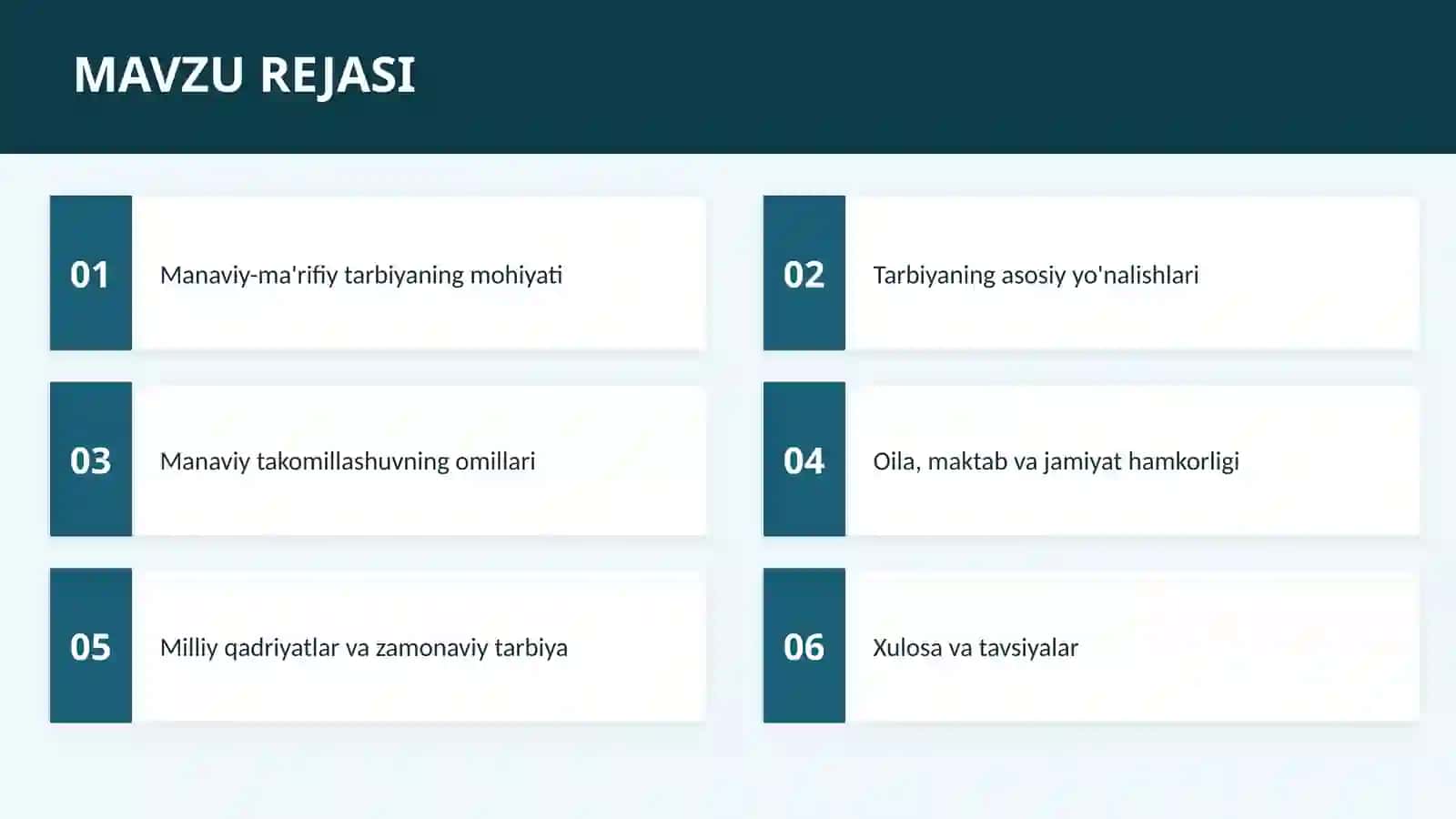 MAVZU REJASI

01 Manaviy-ma'rifiy tarbiyaning mohiyati

02 Tarbiyaning asosiy yo'nalishlari

03 Manaviy takomillashuvning omillari

04 Oila, maktab va jamiyat hamkorligi

05 Milliy qadriyatlar va zamonaviy tarbiya

06 Xulosa va tavsiyalar